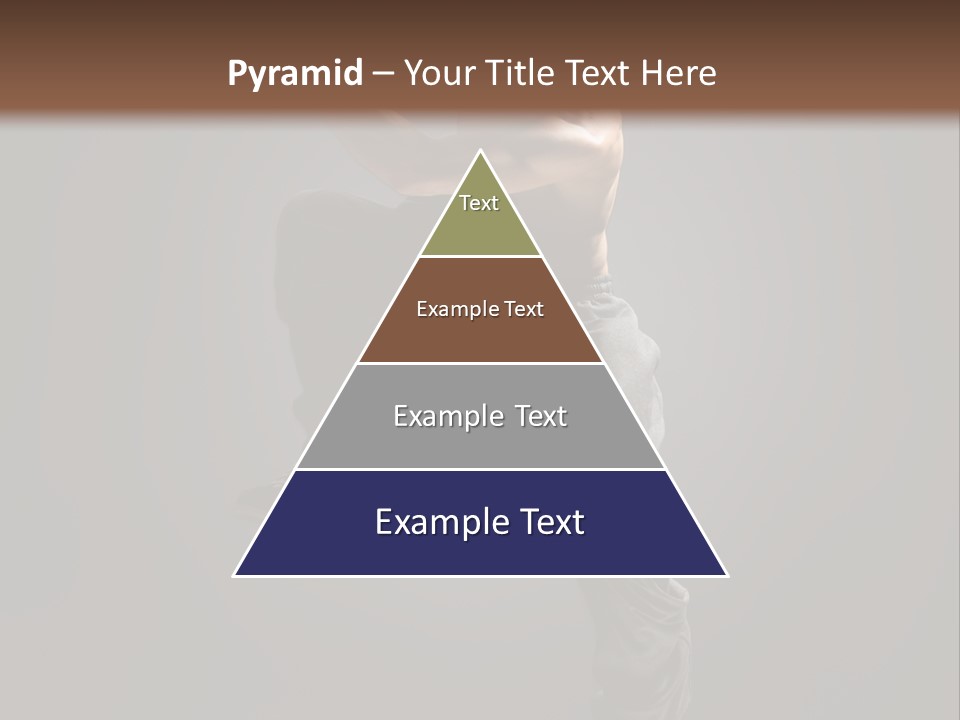 Pyramid – Your Title Text Here

Text

Example Text

Example Text

Example Text